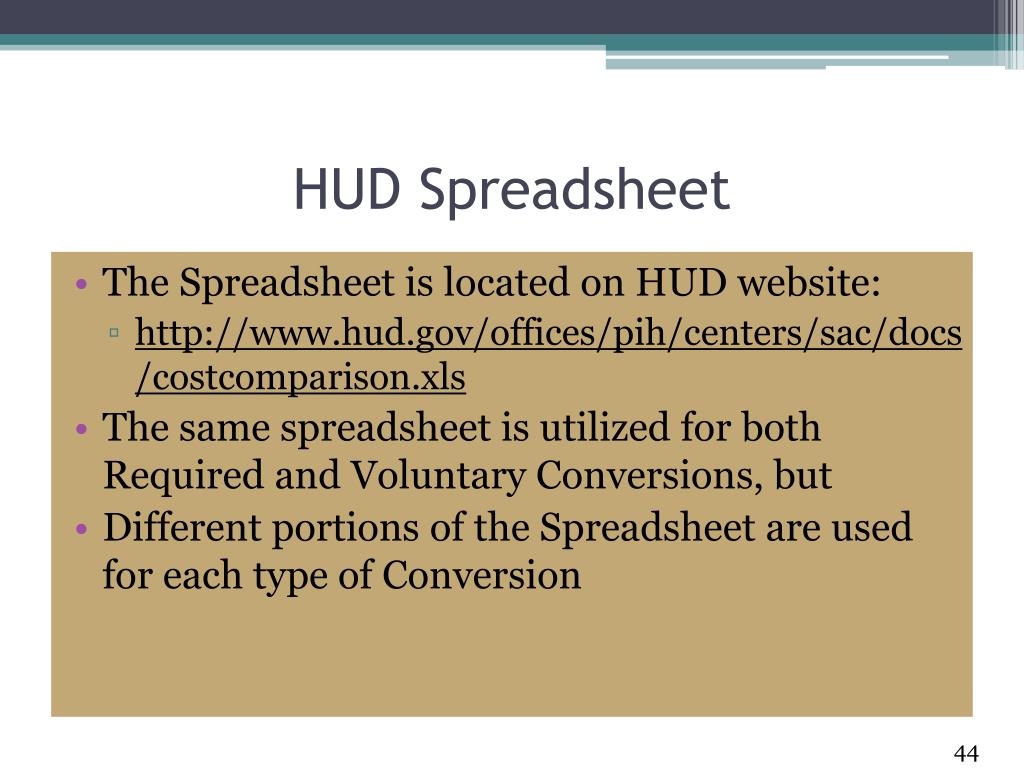 HUD Spreadsheet

• The Spreadsheet is located on HUD website:
▫ http://www.hud.gov/offices/pih/centers/sac/docs/costcomparison.xls
• The same spreadsheet is utilized for both Required and Voluntary Conversions, but
• Different portions of the Spreadsheet are used for each type of Conversion

44